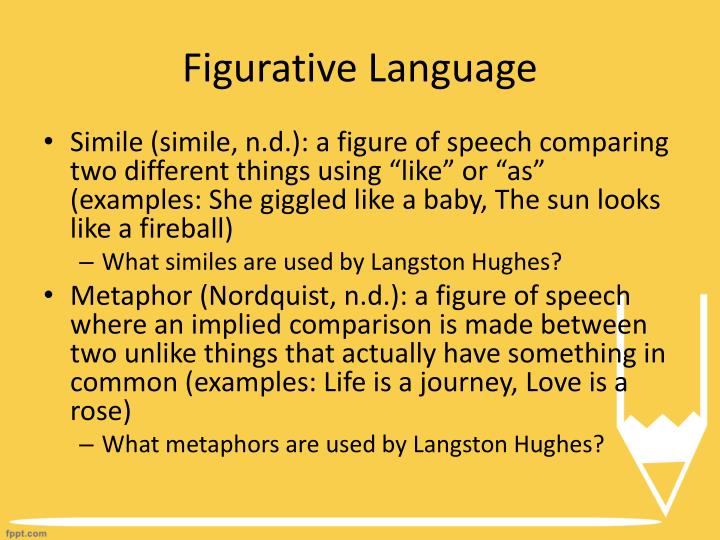 Figurative Language

• Simile (simile, n.d.): a figure of speech comparing two different things using “like” or “as” (examples: She giggled like a baby, The sun looks like a fireball)
– What similes are used by Langston Hughes?

• Metaphor (Nordquist, n.d.): a figure of speech where an implied comparison is made between two unlike things that actually have something in common (examples: Life is a journey, Love is a rose)
– What metaphors are used by Langston Hughes?

fppt.com